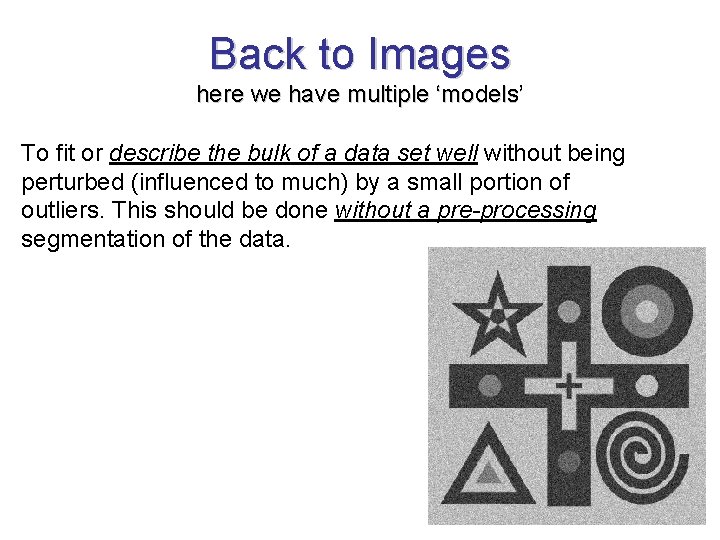 Back to Images
here we have multiple ‘models’

To fit or describe the bulk of a data set well without being perturbed (influenced to much) by a small portion of outliers. This should be done without a pre-processing segmentation of the data.